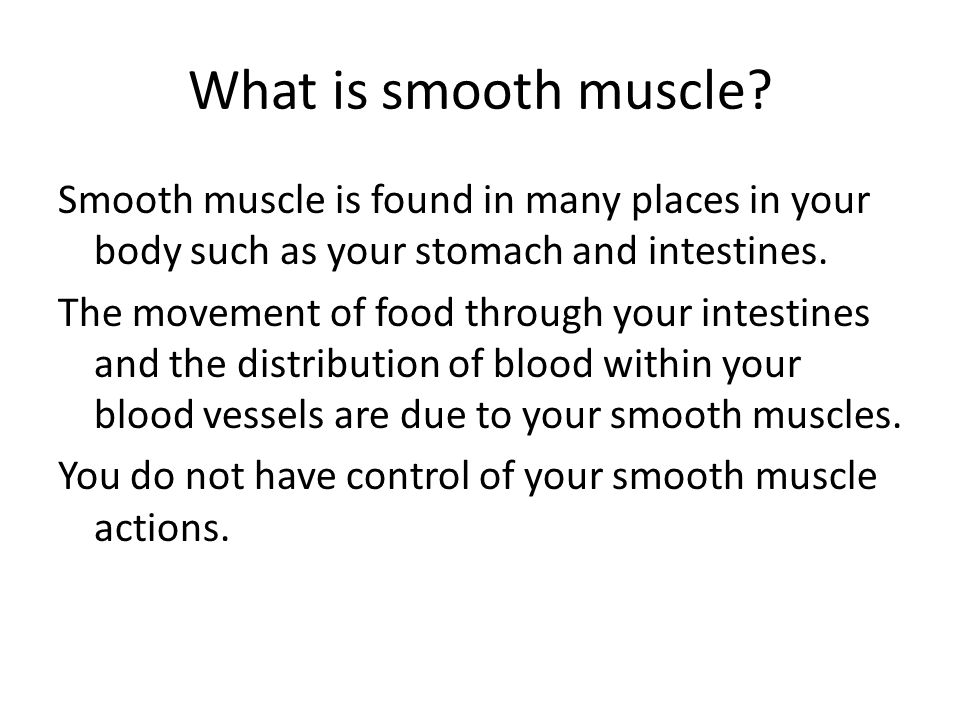 What is smooth muscle?

Smooth muscle is found in many places in your body such as your stomach and intestines.

The movement of food through your intestines and the distribution of blood within your blood vessels are due to your smooth muscles.

You do not have control of your smooth muscle actions.